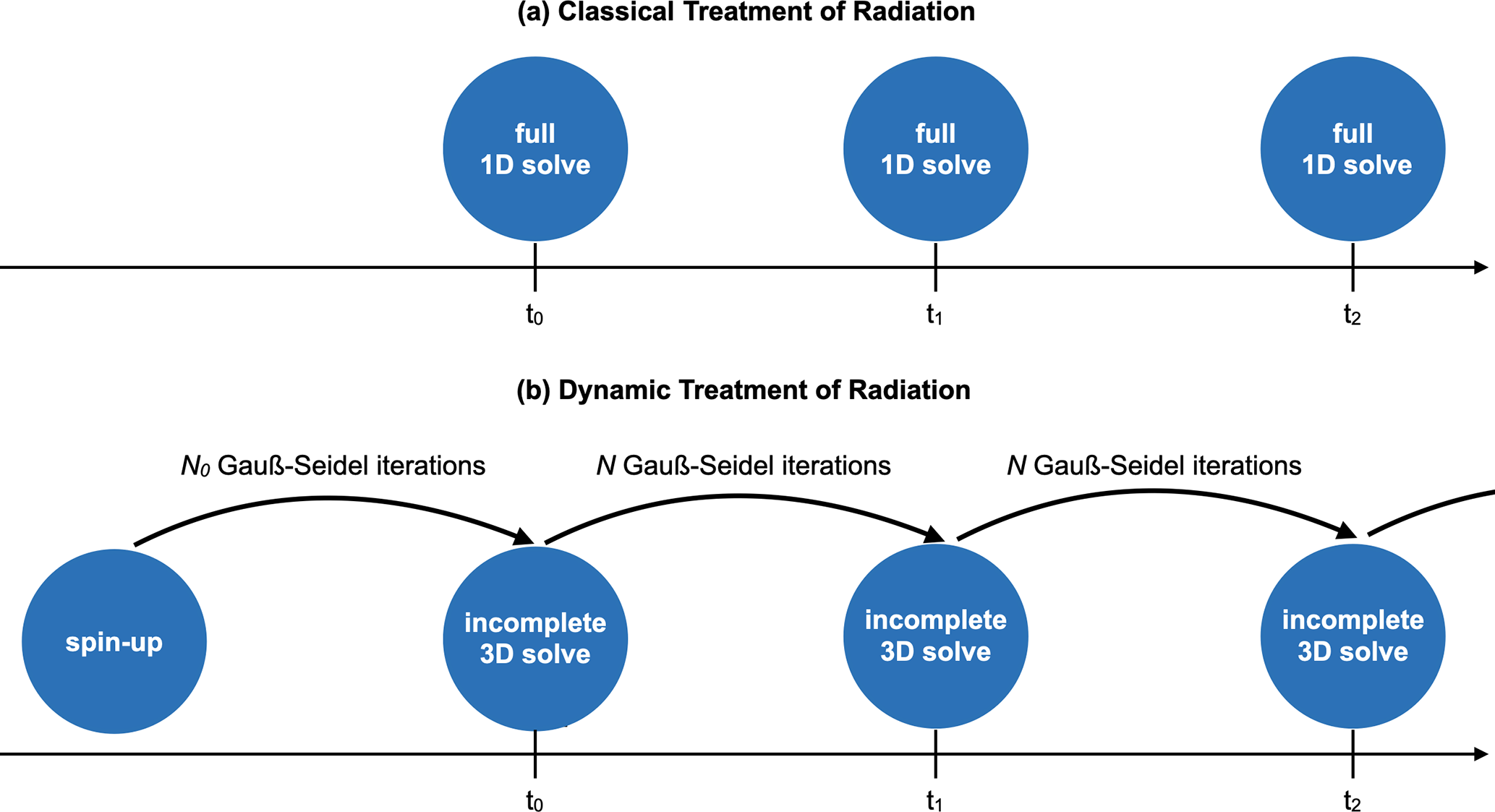 (a) Classical Treatment of Radiation

full 1D solve

full 1D solve

full 1D solve

$t_0$

$t_1$

$t_2$

(b) Dynamic Treatment of Radiation

$N_0$ Gauß-Seidel iterations

$N$ Gauß-Seidel iterations

$N$ Gauß-Seidel iterations

spin-up

incomplete 3D solve

incomplete 3D solve

incomplete 3D solve

$t_0$

$t_1$

$t_2$